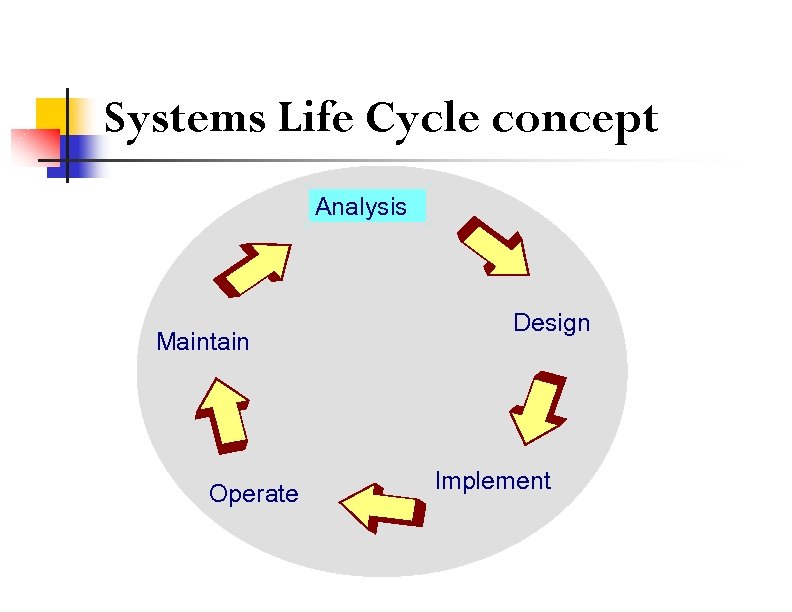 Systems Life Cycle concept

Analysis

Design

Implement

Operate

Maintain